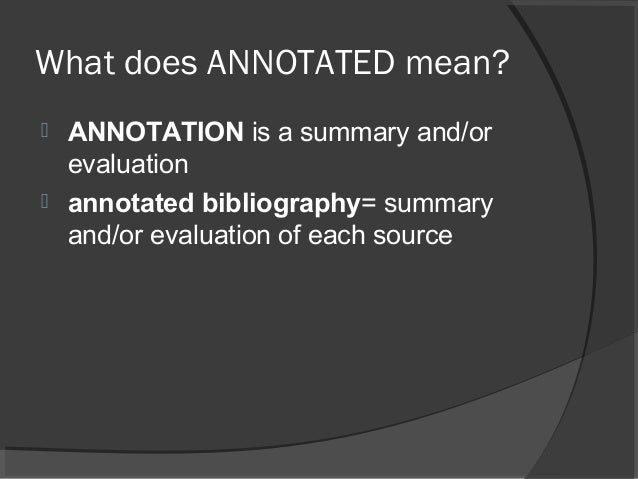 What does ANNOTATED mean?

ANNOTATION is a summary and/or evaluation

annotated bibliography= summary and/or evaluation of each source